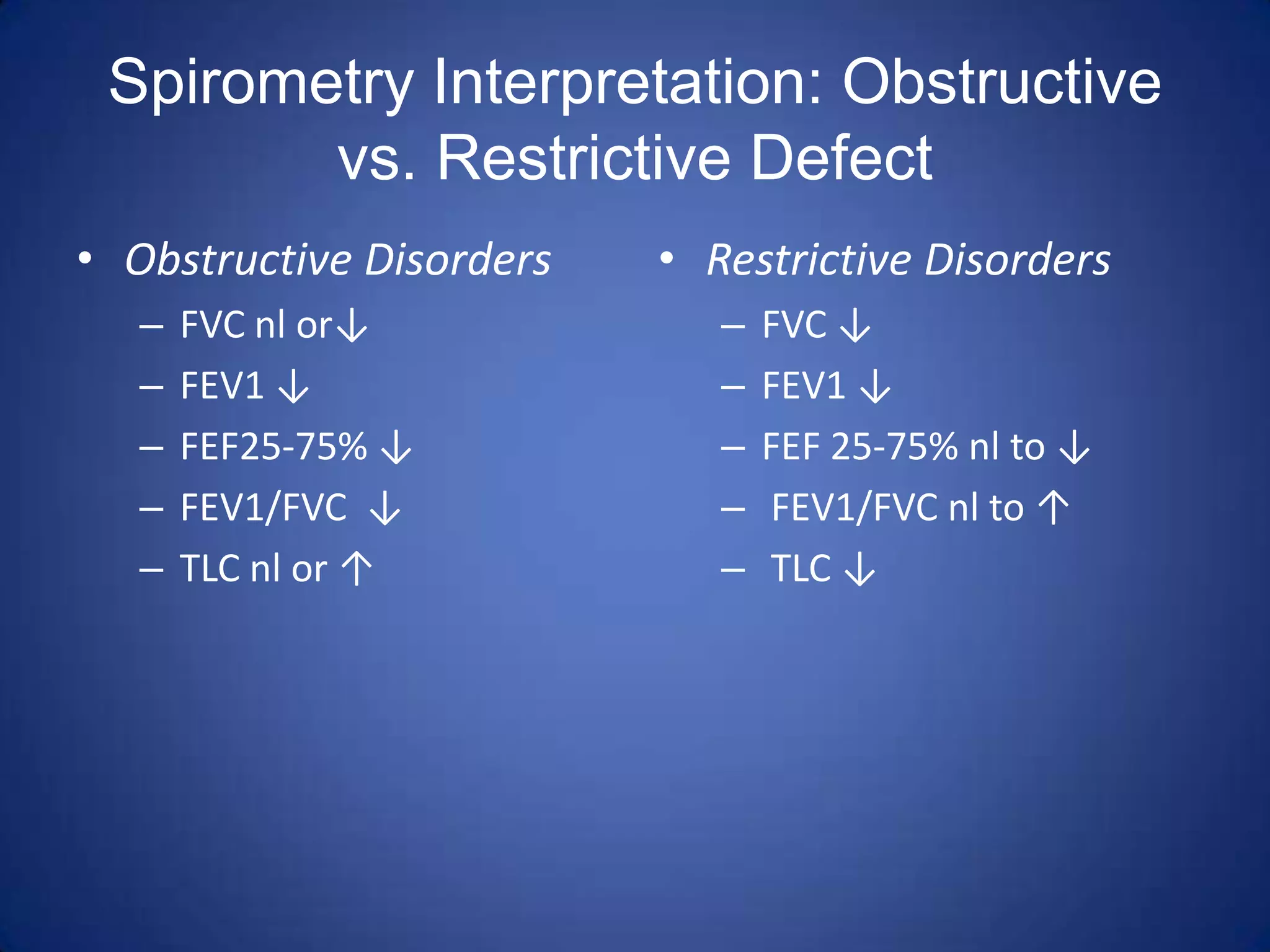 Spirometry Interpretation: Obstructive vs. Restrictive Defect

• Obstructive Disorders
– FVC nl or↓
– FEV1 ↓
– FEF25-75% ↓
– FEV1/FVC ↓
– TLC nl or ↑

• Restrictive Disorders
– FVC ↓
– FEV1 ↓
– FEF 25-75% nl to ↓
– FEV1/FVC nl to ↑
– TLC ↓